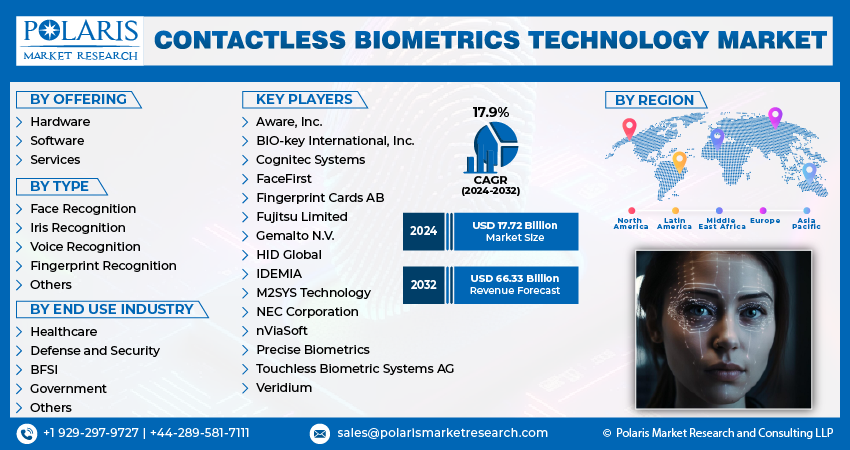 POLARIS
MARKET RESEARCH

CONTACTLESS BIOMETRICS TECHNOLOGY MARKET

BY OFFERING
Hardware
Software
Services

BY TYPE
Face Recognition
Iris Recognition
Voice Recognition
Fingerprint Recognition
Others

BY END USE INDUSTRY
Healthcare
Defense and Security
BFSI
Government
Others

KEY PLAYERS
Aware, Inc.
BIO-key International, Inc.
Cognitec Systems
FaceFirst
Fingerprint Cards AB
Fujitsu Limited
Gemalto N.V.
HID Global
IDEMIA
M2SYS Technology
NEC Corporation
nViaSoft
Precise Biometrics
Touchless Biometric Systems AG
Veridium

17.9%
CAGR
(2024-2032)

2024 USD 17.72 Billion Market Size

2032 USD 66.33 Billion Revenue Forecast

BY REGION
North America
Latin America
Middle East Africa
Europe
Asia Pacific

+1 929-297-9727 | +44-289-581-7111
sales@polarismarketresearch.com
© Polaris Market Research and Consulting LLP